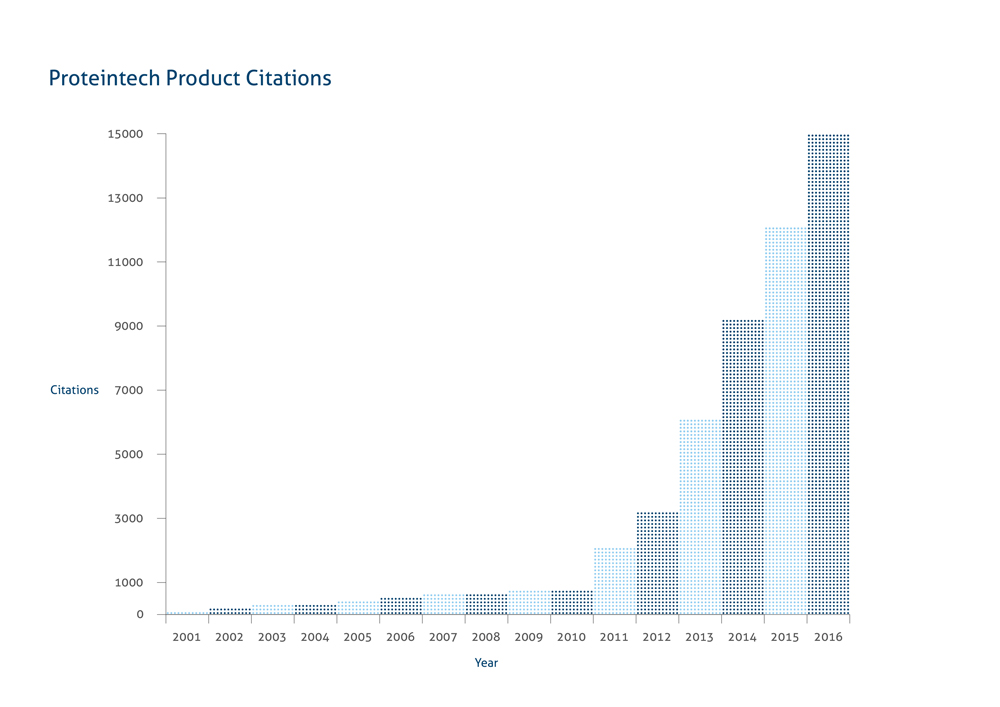 Proteintech Product Citations

15000
13000
11000
9000
Citations
7000
5000
3000
1000
0

2001 2002 2003 2004 2005 2006 2007 2008 2009 2010 2011 2012 2013 2014 2015 2016

Year